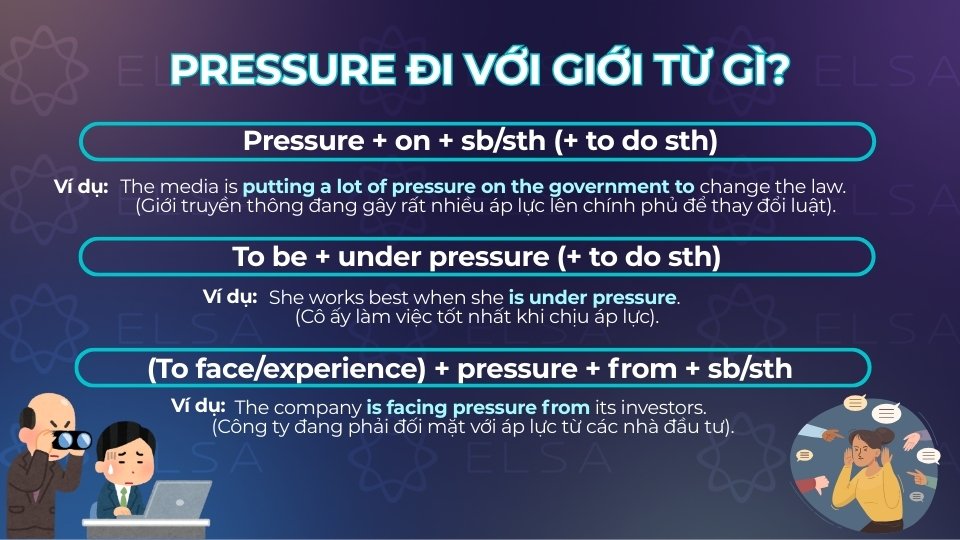 PRESSURE ĐI VỚI GIỚI TỪ GÌ?

Pressure + on + sb/sth (+ to do sth)

Ví dụ: The media is putting a lot of pressure on the government to change the law. (Giới truyền thông đang gây rất nhiều áp lực lên chính phủ để thay đổi luật).

To be + under pressure (+ to do sth)

Ví dụ: She works best when she is under pressure. (Cô ấy làm việc tốt nhất khi chịu áp lực).

(To face/experience) + pressure + from + sb/sth

Ví dụ: The company is facing pressure from its investors. (Công ty đang phải đối mặt với áp lực từ các nhà đầu tư).

ELSA